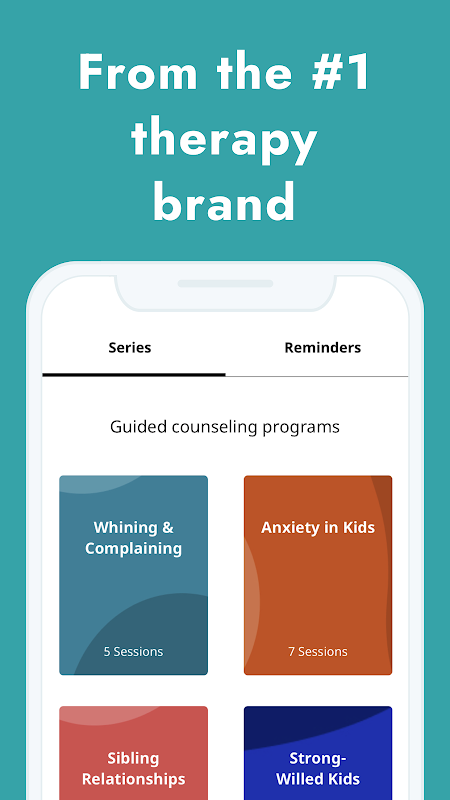 From the #1 therapy brand

Series

Reminders

Guided counseling programs

Whining & Complaining

5 Sessions

Anxiety in Kids

7 Sessions

Sibling Relationships

Strong-Willed Kids